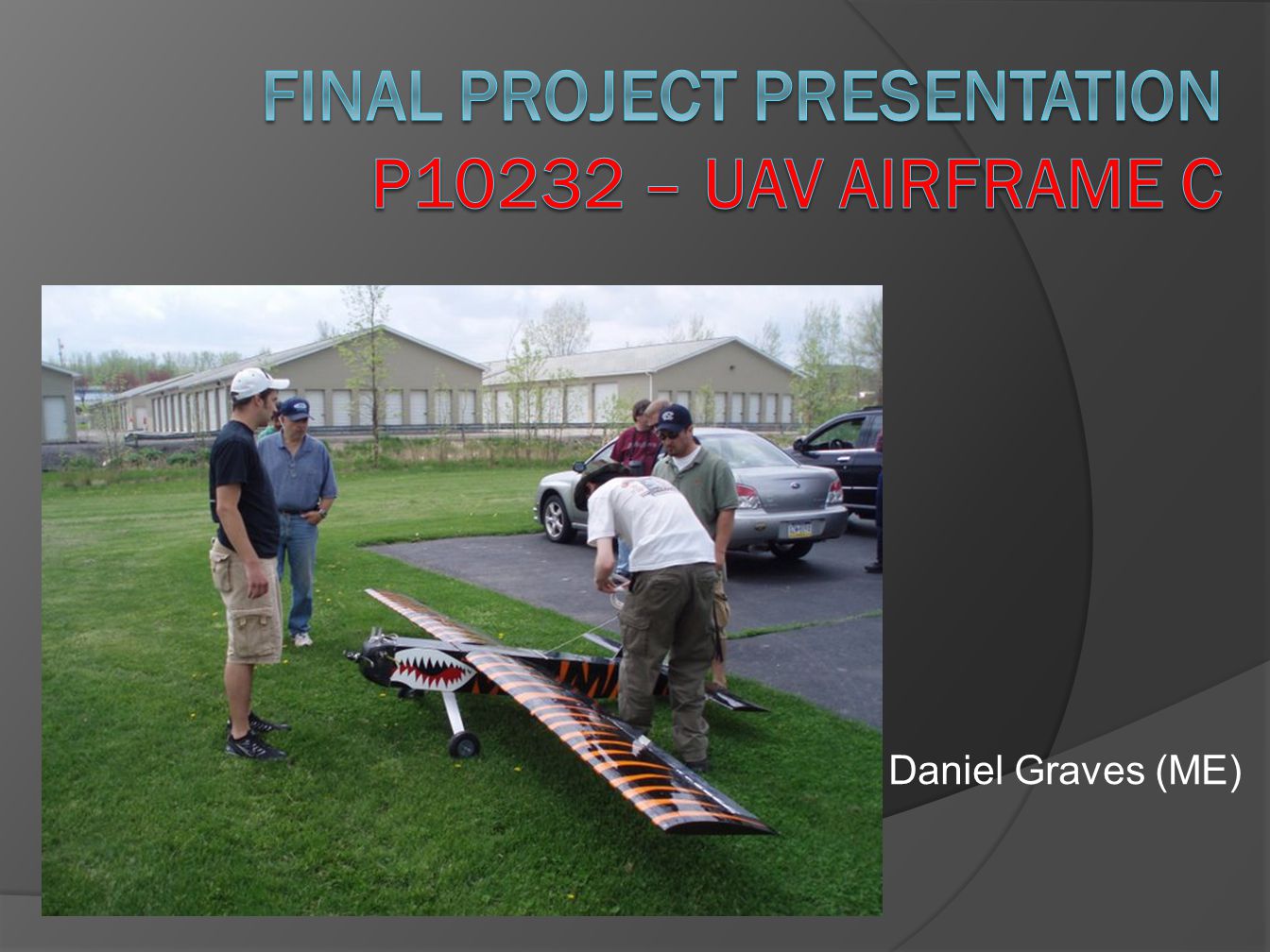 FINAL PROJECT PRESENTATION
P10232 – UAV AIRFRAME C

Daniel Graves (ME)